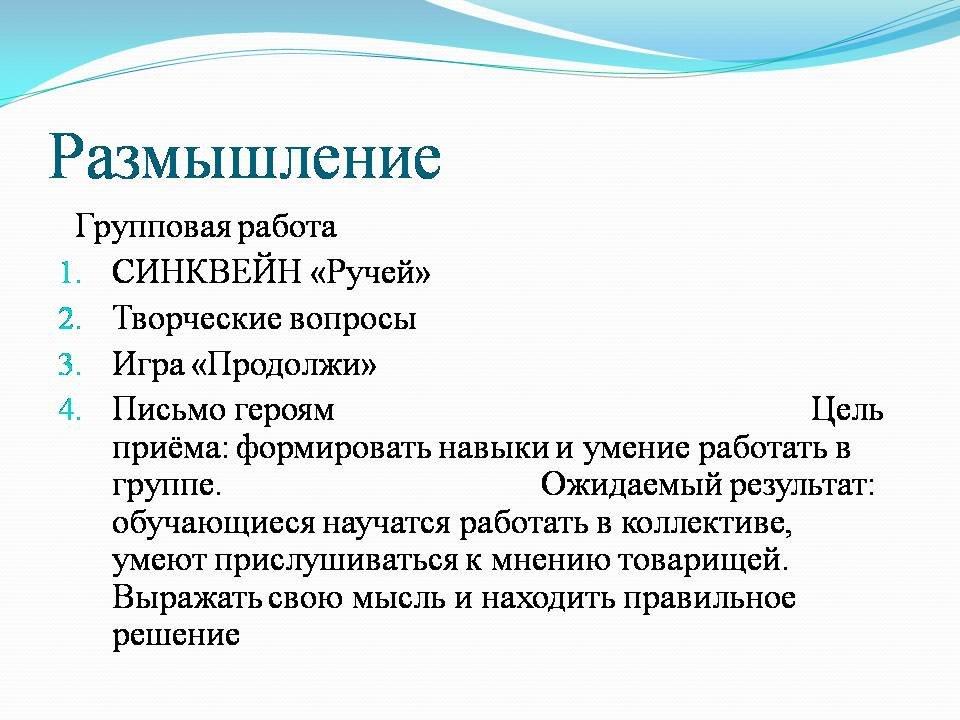 Размышление

Групповая работа

1. СИНКВЕЙН «Ручей»
2. Творческие вопросы
3. Игра «Продолжи»
4. Письмо героям Цель приёма: формировать навыки и умение работать в группе. Ожидаемый результат: обучающиеся научатся работать в коллективе, умеют прислушиваться к мнению товарищей. Выражать свою мысль и находить правильное решение